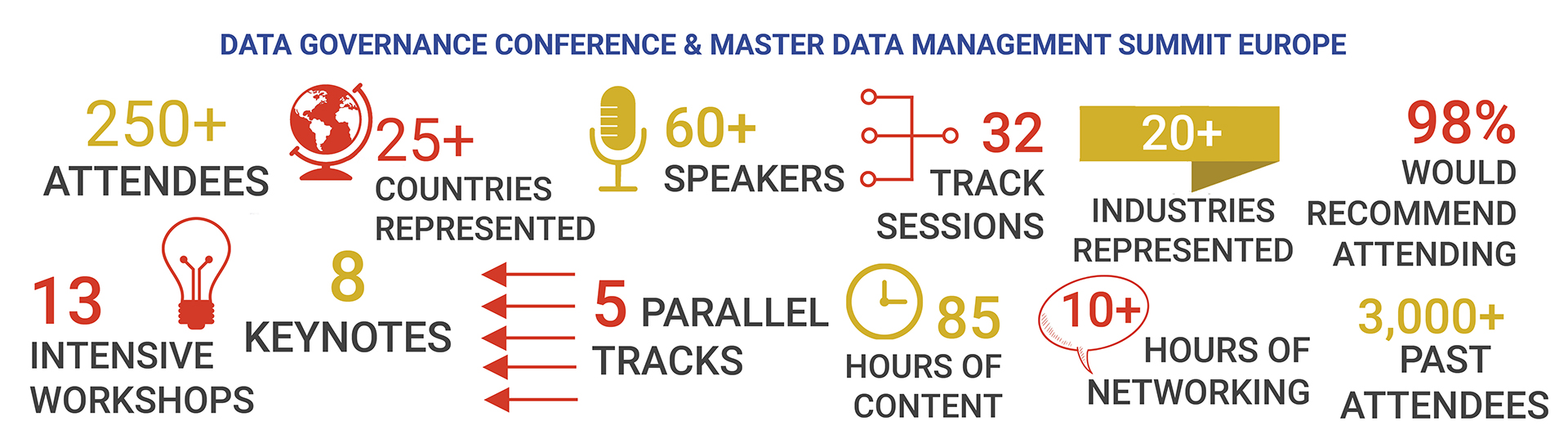 DATA GOVERNANCE CONFERENCE & MASTER DATA MANAGEMENT SUMMIT EUROPE

250+ ATTENDEES

25+ COUNTRIES REPRESENTED

60+ SPEAKERS

32 TRACK SESSIONS

20+ INDUSTRIES REPRESENTED

98% WOULD RECOMMEND ATTENDING

13 INTENSIVE WORKSHOPS

8 KEYNOTES

5 PARALLEL TRACKS

85 HOURS OF CONTENT

10+ HOURS OF NETWORKING

3,000+ PAST ATTENDEES